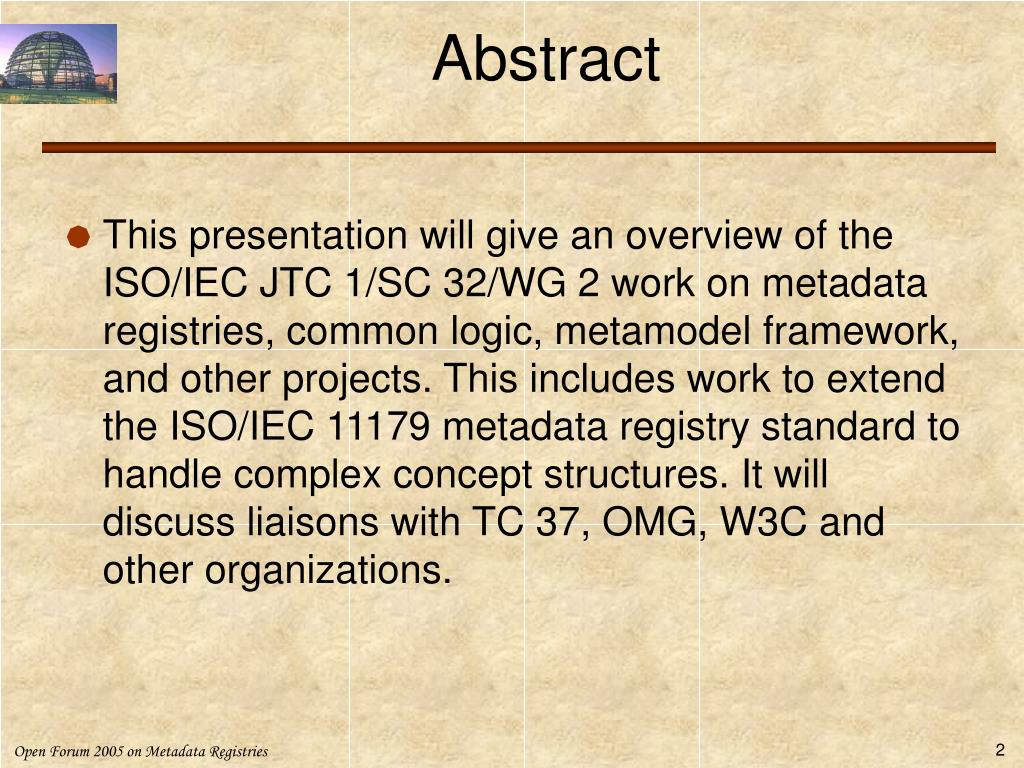 Abstract

This presentation will give an overview of the ISO/IEC JTC 1/SC 32/WG 2 work on metadata registries, common logic, metamodel framework, and other projects. This includes work to extend the ISO/IEC 11179 metadata registry standard to handle complex concept structures. It will discuss liaisons with TC 37, OMG, W3C and other organizations.

Open Forum 2005 on Metadata Registries

2